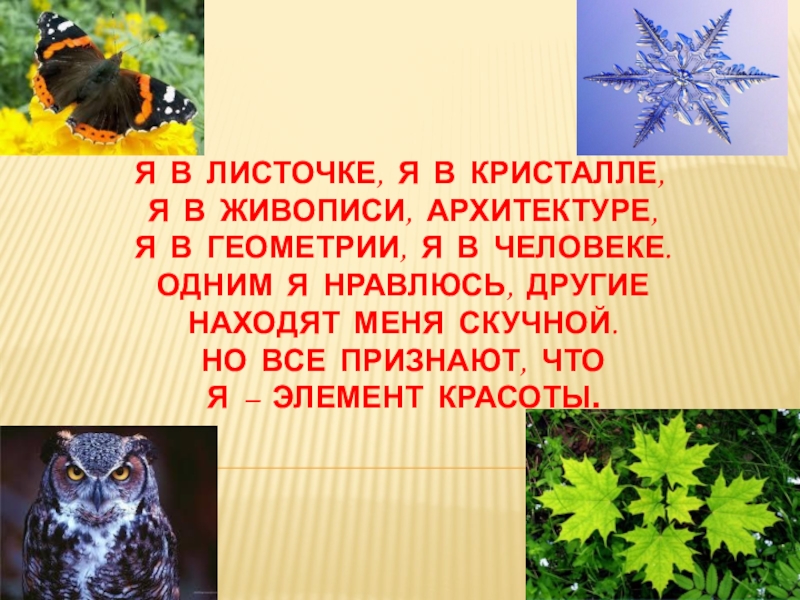 Я В ЛИСТОЧКЕ, Я В КРИСТАЛЛЕ,
Я В ЖИВОПИСИ, АРХИТЕКТУРЕ,
Я В ГЕОМЕТРИИ, Я В ЧЕЛОВЕКЕ.
ОДНИМ Я НРАВЛЮСЬ, ДРУГИЕ
НАХОДЯТ МЕНЯ СКУЧНОЙ.
НО ВСЕ ПРИЗНАЮТ, ЧТО
Я – ЭЛЕМЕНТ КРАСОТЫ.